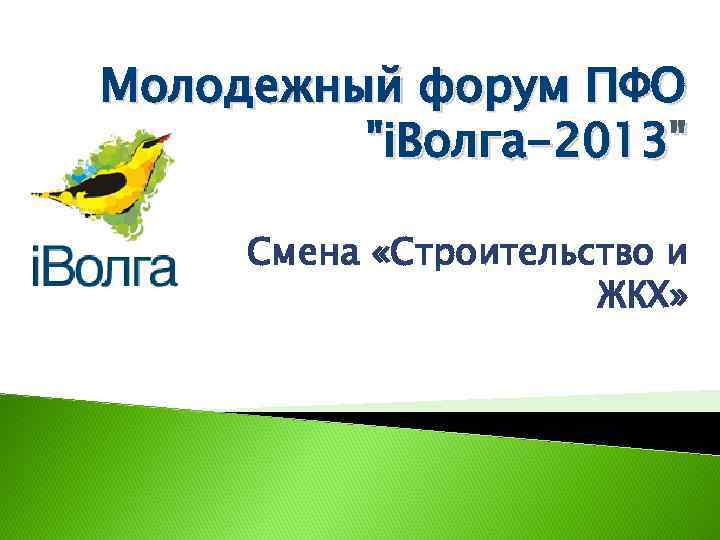 Молодежный форум ПФО "iВолга-2013"

iВолга

Смена «Строительство и ЖКХ»